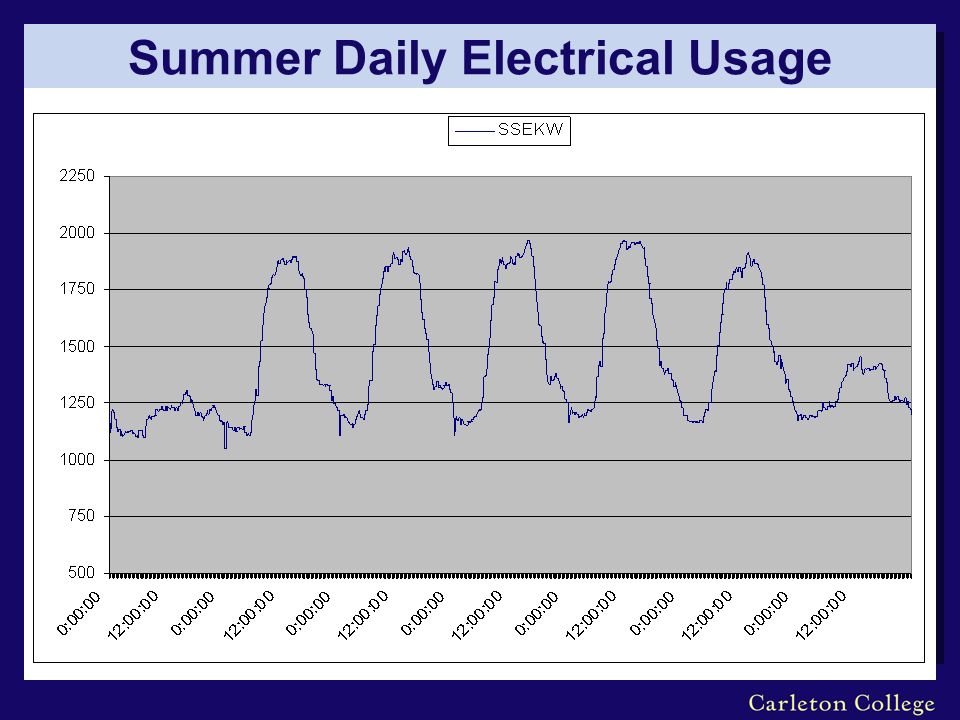 Summer Daily Electrical Usage

SSEKW

2250
2000
1750
1500
1250
1000
750
500

0:00:00
12:00:00
0:00:00
12:00:00
0:00:00
12:00:00
0:00:00
12:00:00
0:00:00
12:00:00
0:00:00
12:00:00
0:00:00
12:00:00

Carleton College